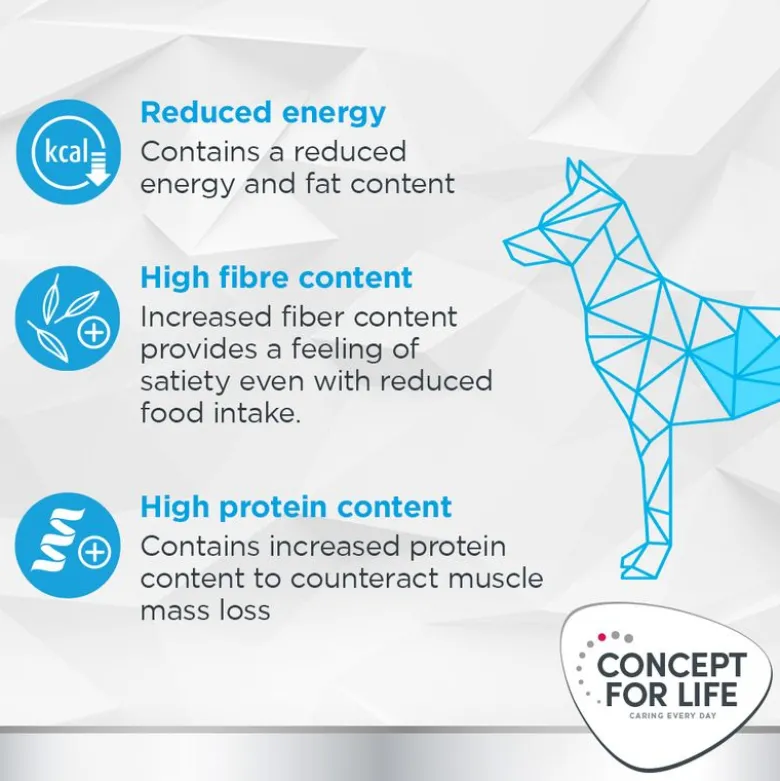 kcal

Reduced energy

Contains a reduced energy and fat content

High fibre content

Increased fiber content provides a feeling of satiety even with reduced food intake.

High protein content

Contains increased protein content to counteract muscle mass loss

CONCEPT FOR LIFE
CARING EVERY DAY